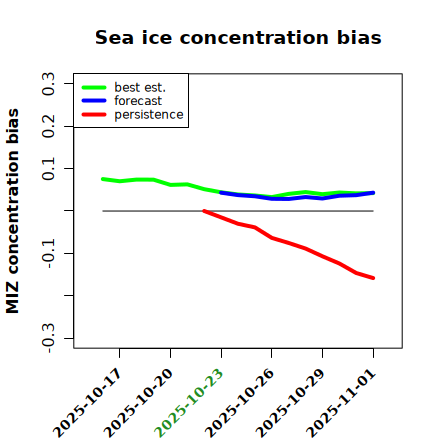 Sea ice concentration bias

best est.
forecast
persistence

MIZ concentration bias

0.3
0.2
0.1
-0.1
-0.3

2025-10-17
2025-10-20
2025-10-23
2025-10-26
2025-10-29
2025-11-01